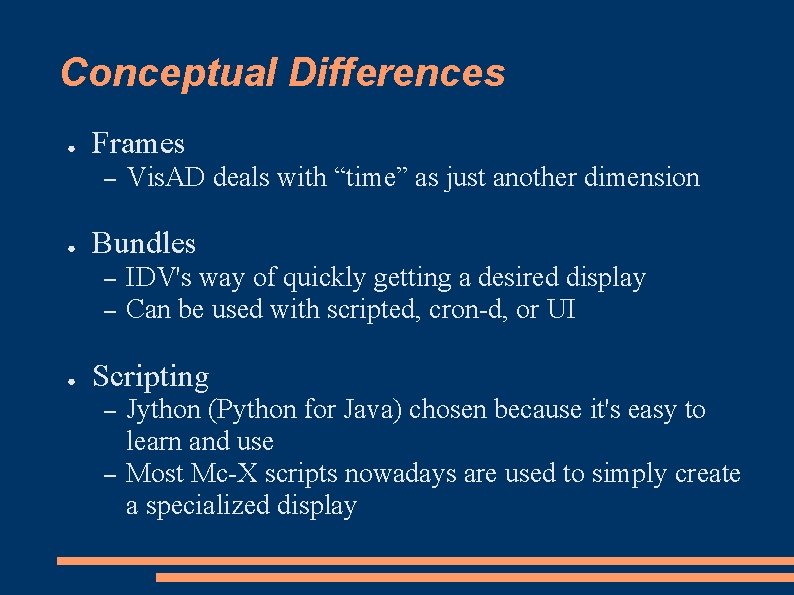 Conceptual Differences

● Frames
– VisAD deals with “time” as just another dimension

● Bundles
– IDV's way of quickly getting a desired display
– Can be used with scripted, cron-d, or UI

● Scripting
– Jython (Python for Java) chosen because it's easy to learn and use
– Most Mc-X scripts nowadays are used to simply create a specialized display